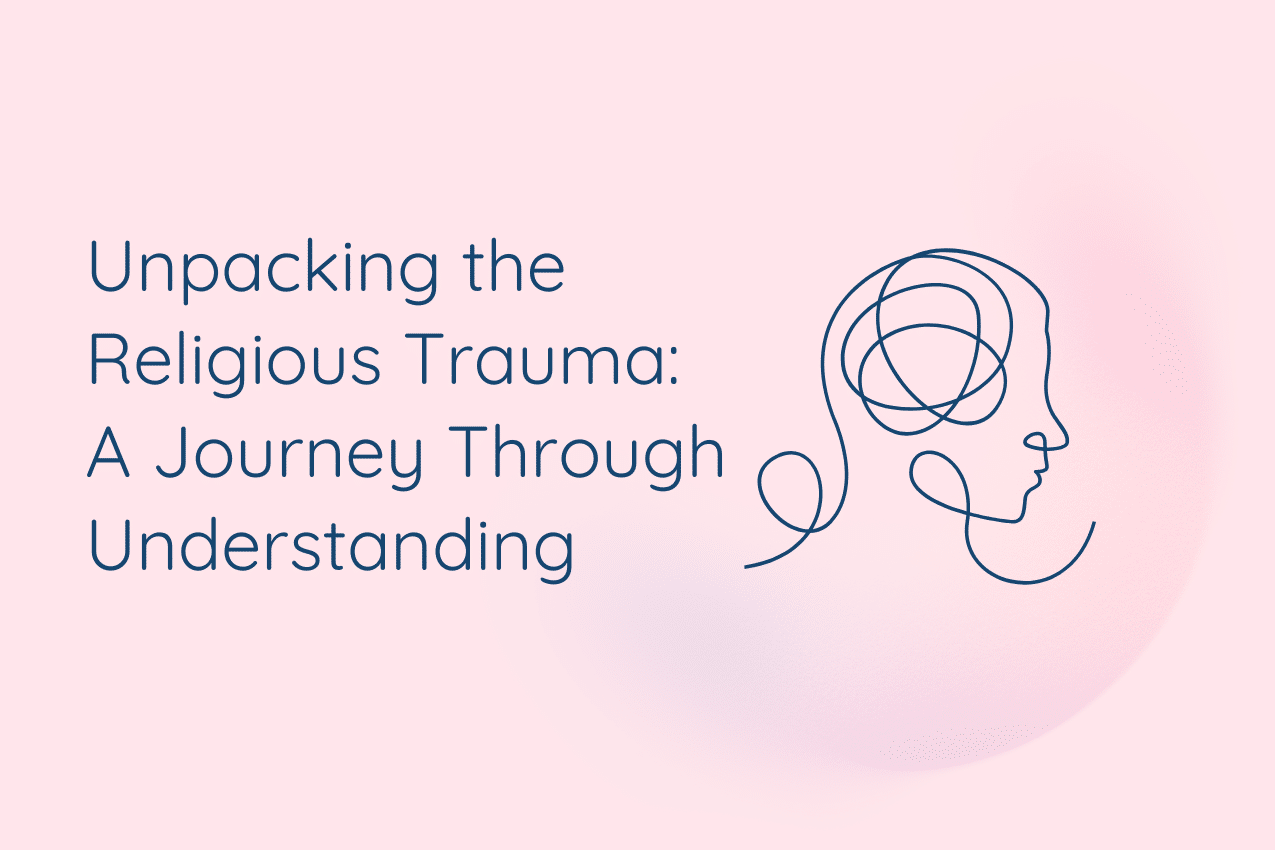 Unpacking the Religious Trauma: A Journey Through Understanding